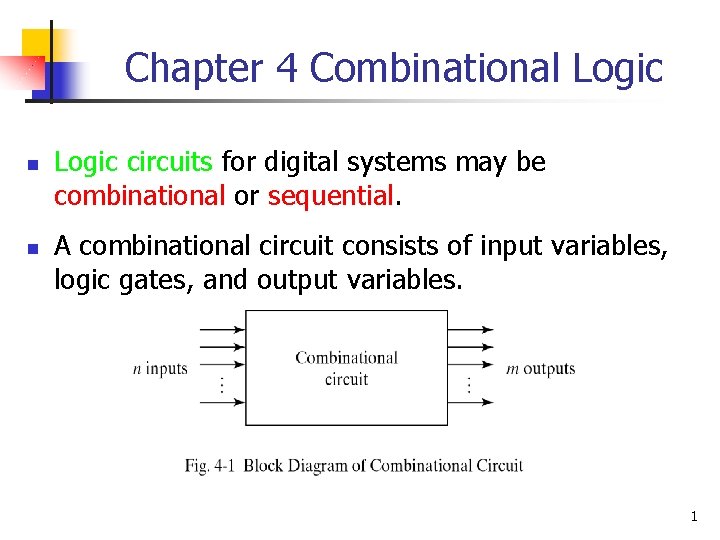 Chapter 4 Combinational Logic

- Logic circuits for digital systems may be combinational or sequential.

- A combinational circuit consists of input variables, logic gates, and output variables.

$n$ inputs

Combinational circuit

$m$ outputs

Fig. 4-1 Block Diagram of Combinational Circuit

1